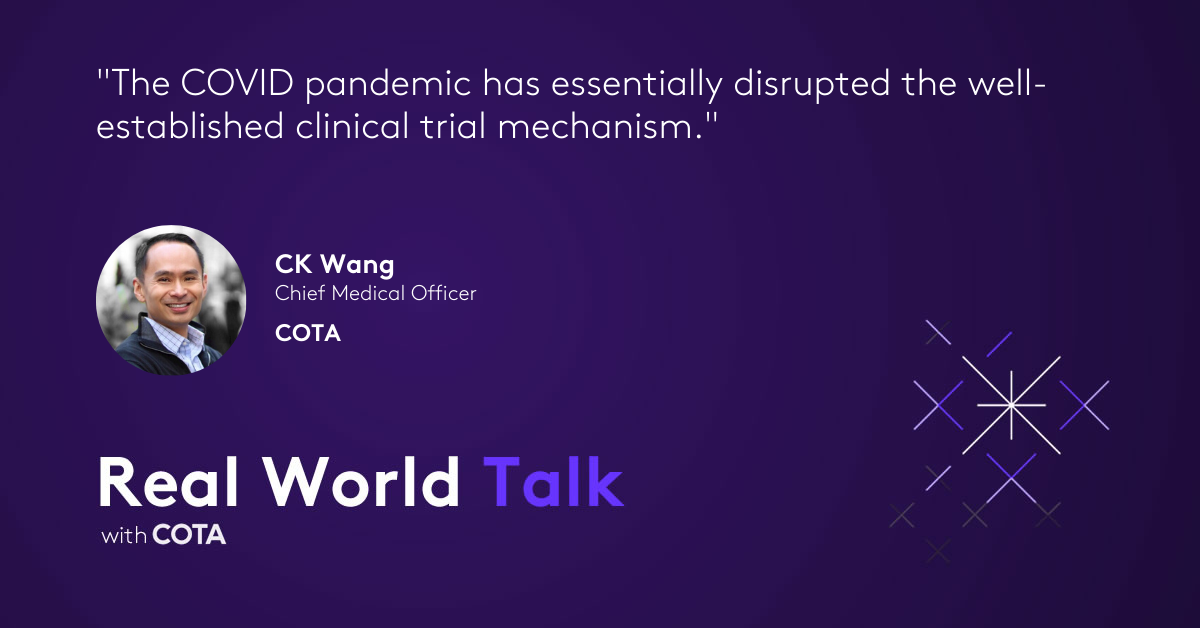 "The COVID pandemic has essentially disrupted the well-established clinical trial mechanism."

CK Wang
Chief Medical Officer
COTA

Real World Talk
with COTA